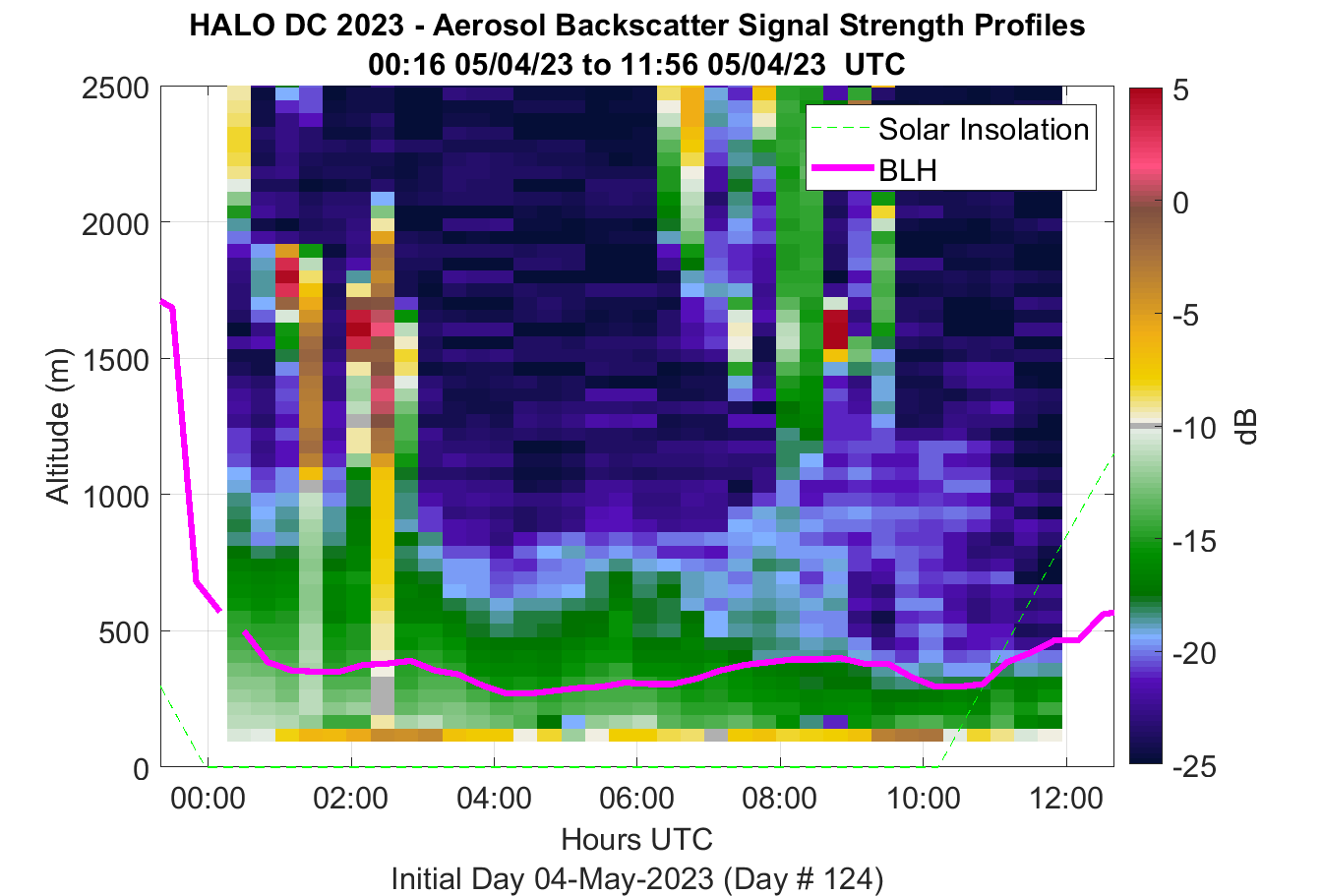 HALO DC 2023 - Aerosol Backscatter Signal Strength Profiles
00:16 05/04/23 to 11:56 05/04/23 UTC

Solar Insolation
BLH

Altitude (m)
2500
2000
1500
1000
500
0

00:00
02:00
04:00
06:00
08:00
10:00
12:00

Hours UTC
Initial Day 04-May-2023 (Day # 124)

5
0
-5
-10
-15
-20
-25
dB